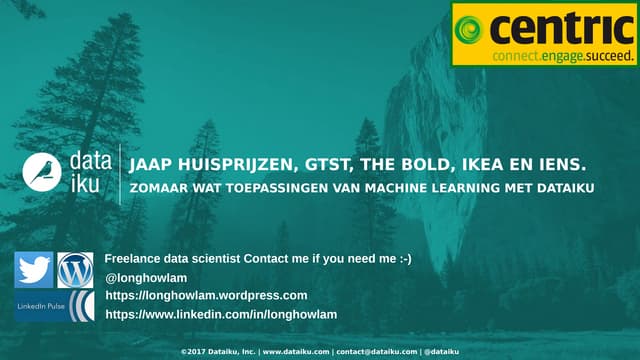 centric
connect.engage.succeed.

data
iku

JAAP HUISPRIJZEN, GTST, THE BOLD, IKEA EN IENS.
ZOMAAR WAT TOEPASSINGEN VAN MACHINE LEARNING MET DATAIKU

LinkedIn Pulse

Freelance data scientist Contact me if you need me :-)
@longhowlam
https://longhowlam.wordpress.com
https://www.linkedin.com/in/longhowlam

©2017 Dataiku, Inc. | www.dataiku.com | contact@dataiku.com | @dataiku